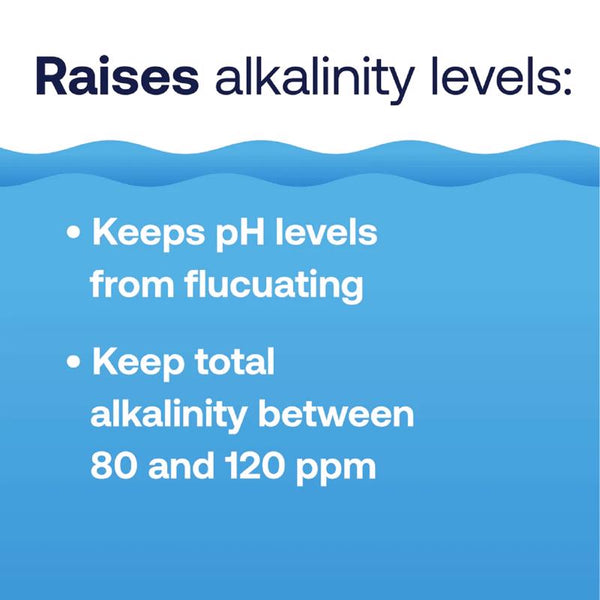 Raises alkalinity levels:

• Keeps pH levels from flucuating

• Keep total alkalinity between 80 and 120 ppm